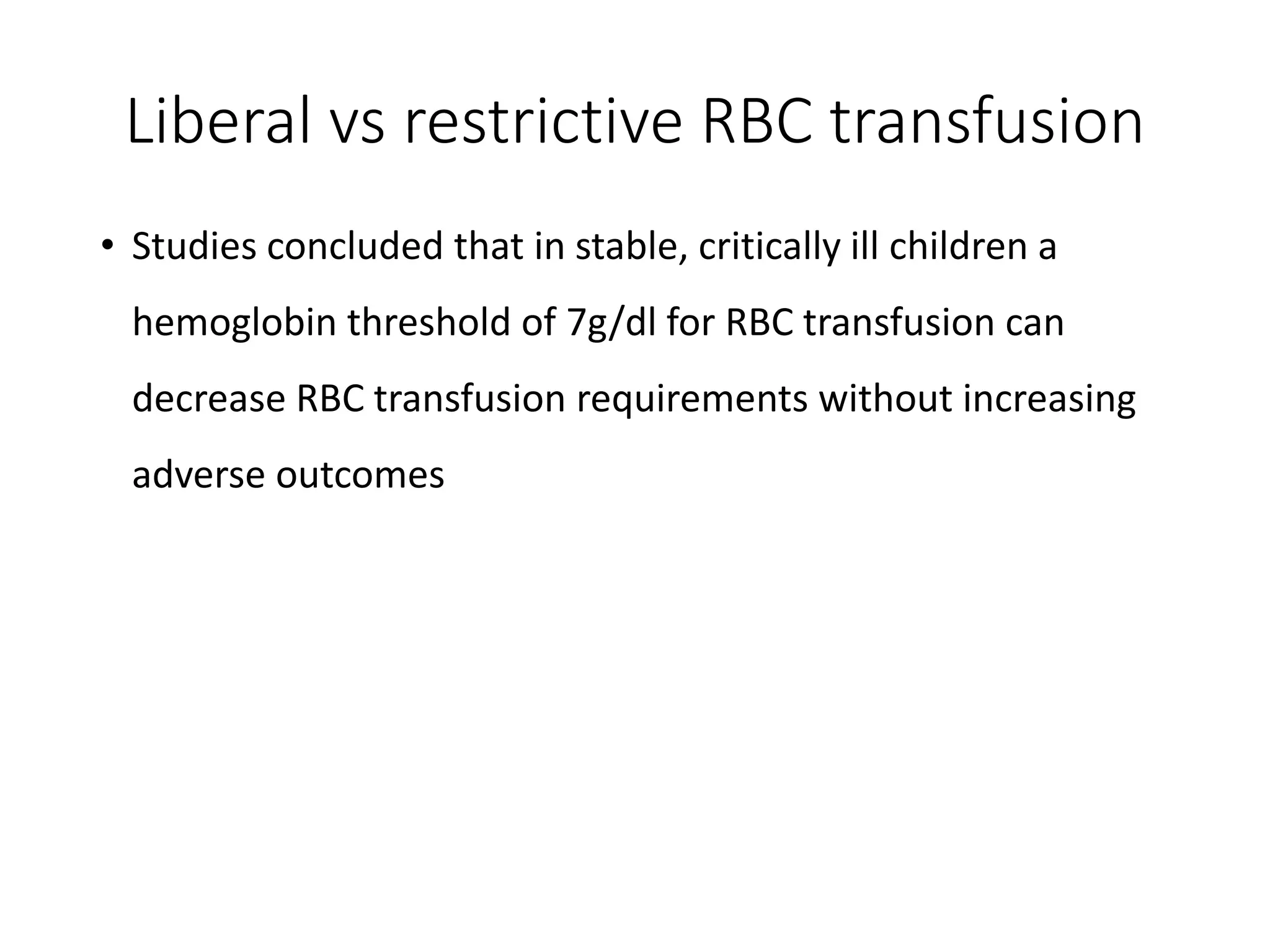 Liberal vs restrictive RBC transfusion

• Studies concluded that in stable, critically ill children a hemoglobin threshold of 7g/dl for RBC transfusion can decrease RBC transfusion requirements without increasing adverse outcomes